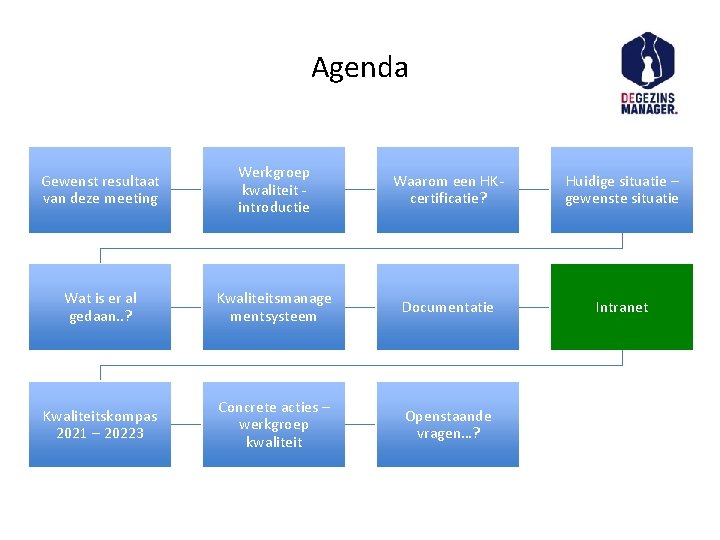 Agenda

DEGEZINS MANAGER.

Gewenst resultaat van deze meeting

Werkgroep kwaliteit - introductie

Waarom een HK-certificatie?

Huidige situatie – gewenste situatie

Wat is er al gedaan..?

Kwaliteitsmanagementsysteem

Documentatie

Intranet

Kwaliteitskompas 2021 – 20223

Concrete acties – werkgroep kwaliteit

Openstaande vragen…?